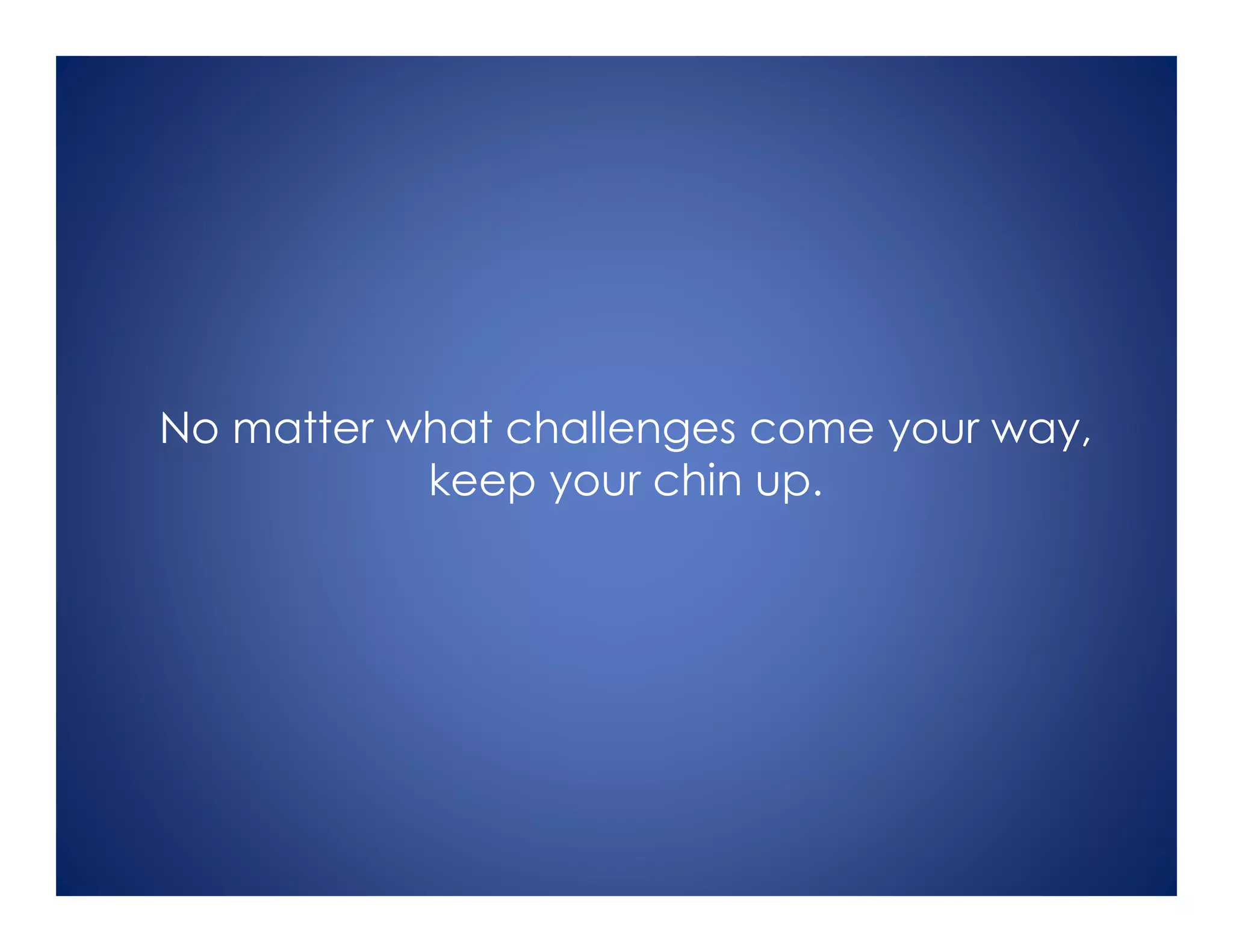 No matter what challenges come your way, keep your chin up.